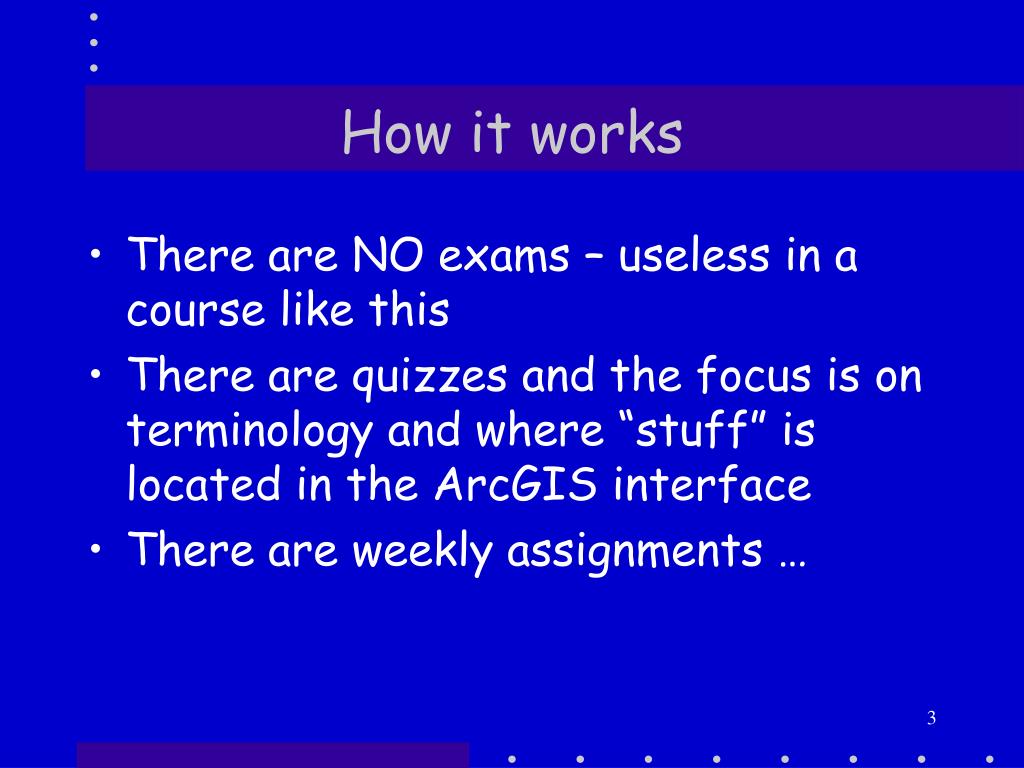 How it works

• There are NO exams – useless in a course like this
• There are quizzes and the focus is on terminology and where “stuff” is located in the ArcGIS interface
• There are weekly assignments …

3